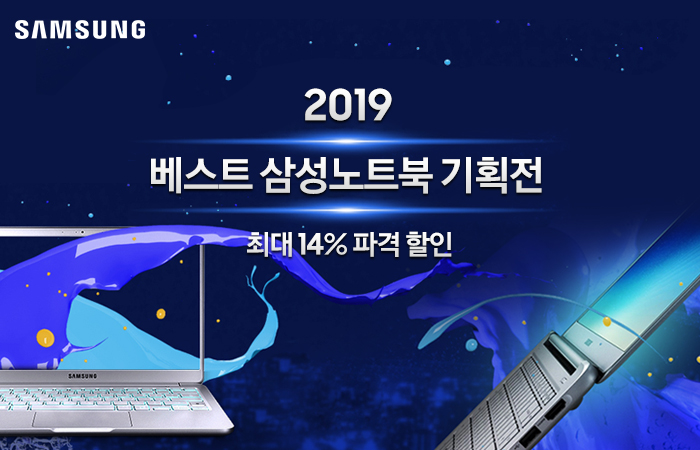 SAMSUNG

2019

베스트 삼성노트북 기획전

최대 14% 파격 할인

SAMSUNG